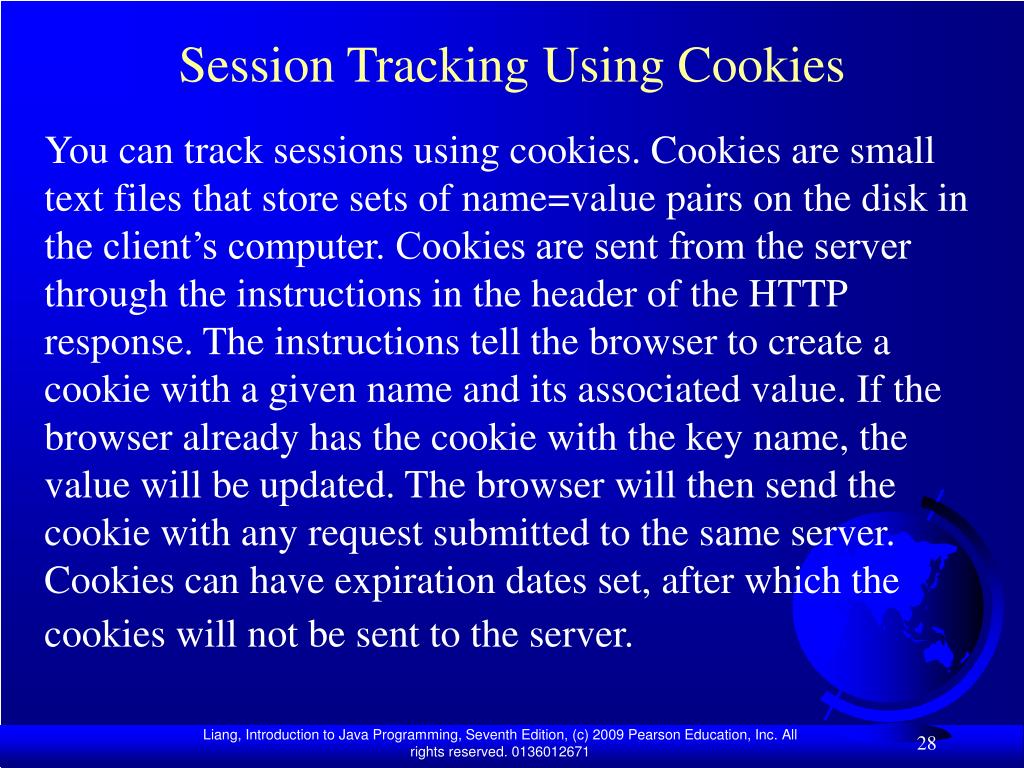 Session Tracking Using Cookies

You can track sessions using cookies. Cookies are small text files that store sets of name=value pairs on the disk in the client’s computer. Cookies are sent from the server through the instructions in the header of the HTTP response. The instructions tell the browser to create a cookie with a given name and its associated value. If the browser already has the cookie with the key name, the value will be updated. The browser will then send the cookie with any request submitted to the same server. Cookies can have expiration dates set, after which the cookies will not be sent to the server.

Liang, Introduction to Java Programming, Seventh Edition, (c) 2009 Pearson Education, Inc. All rights reserved. 0136012671

28